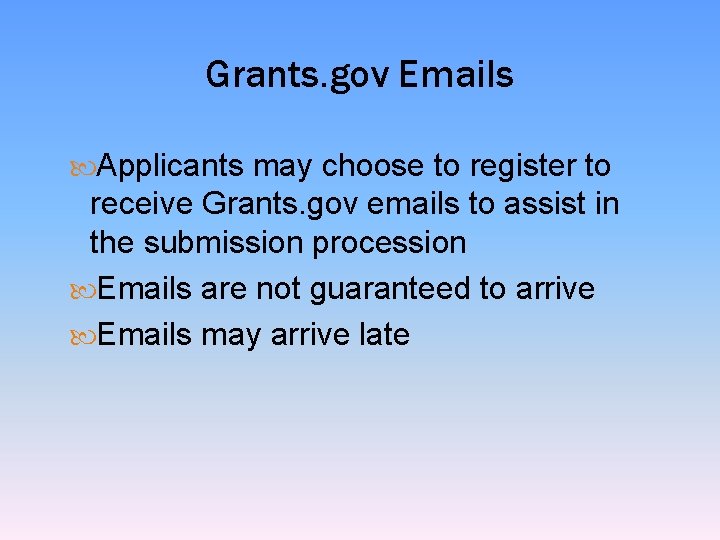 Grants.gov Emails

Applicants may choose to register to receive Grants.gov emails to assist in the submission procession

Emails are not guaranteed to arrive

Emails may arrive late